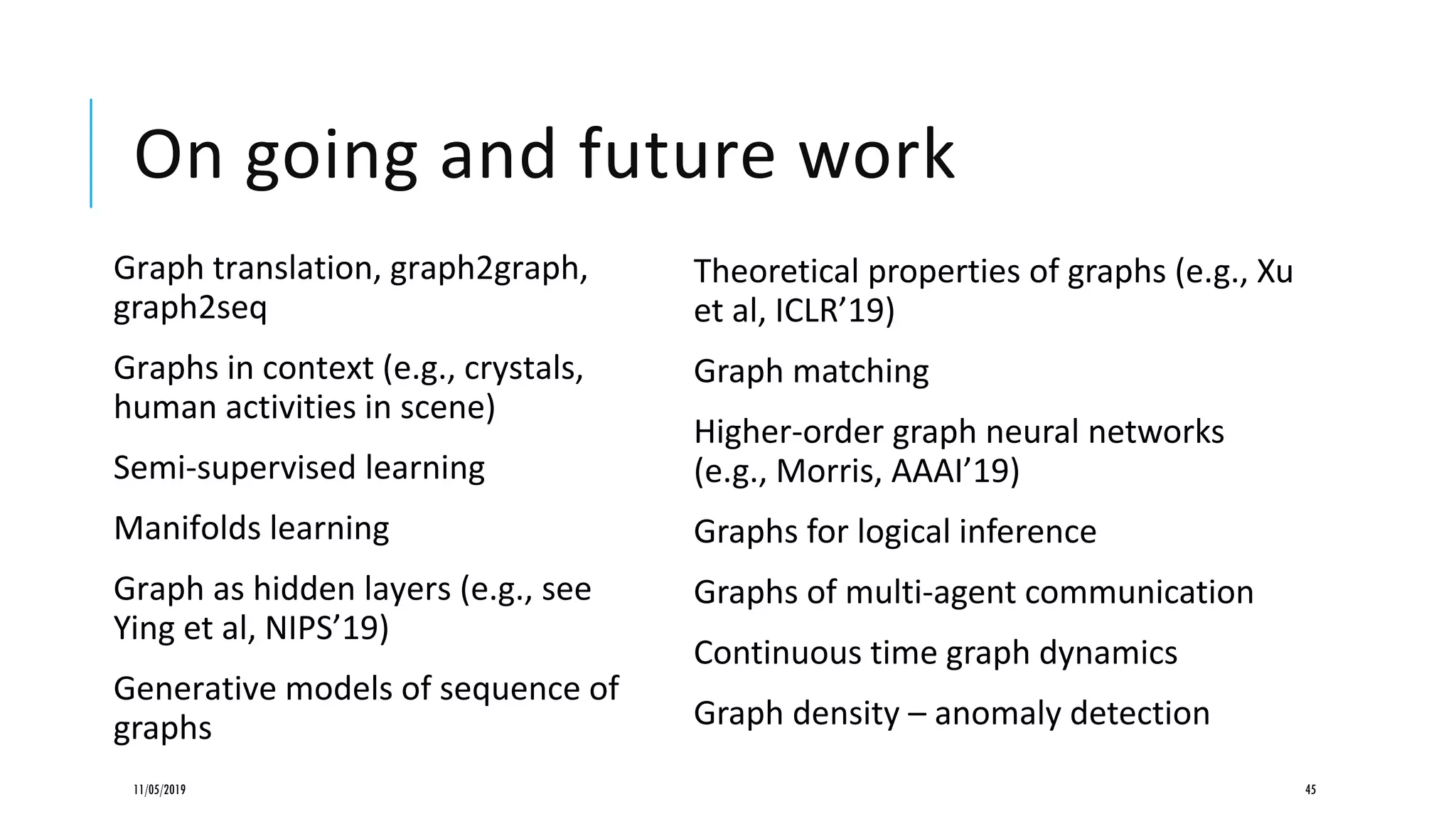 On going and future work

Graph translation, graph2graph, graph2seq

Graphs in context (e.g., crystals, human activities in scene)

Semi-supervised learning

Manifolds learning

Graph as hidden layers (e.g., see Ying et al, NIPS’19)

Generative models of sequence of graphs

Theoretical properties of graphs (e.g., Xu et al, ICLR’19)

Graph matching

Higher-order graph neural networks (e.g., Morris, AAAI’19)

Graphs for logical inference

Graphs of multi-agent communication

Continuous time graph dynamics

Graph density – anomaly detection

11/05/2019

45